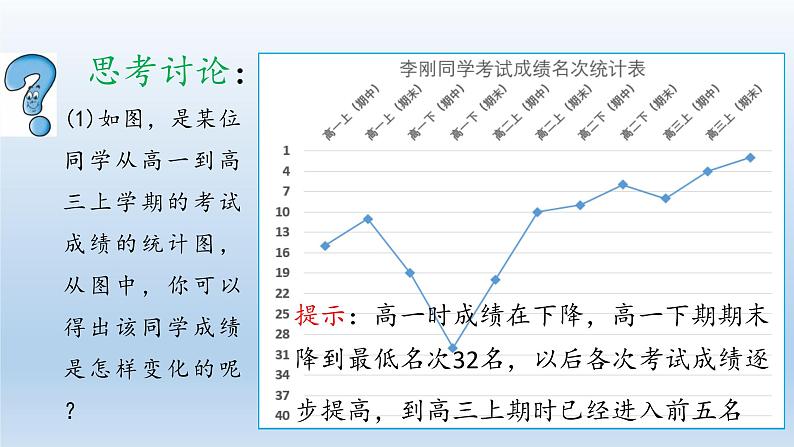 思考讨论：

(1)如图，是某位同学从高一到高三上学期的考试成绩的统计图，从图中，你可以得出该同学成绩是怎样变化的呢？

李刚同学考试成绩名次统计表

高一上（期中） 高一上（期末） 高一下（期中） 高一下（期末） 高二上（期中） 高二上（期末） 高二下（期中） 高二下（期末） 高三上（期中） 高三上（期末）

1
4
7
10
13
16
19
22
25
28
31
34
37
40

提示：高一时成绩在下降，高一下期期末降到最低名次32名，以后各次考试成绩逐步提高，到高三上期时已经进入前五名